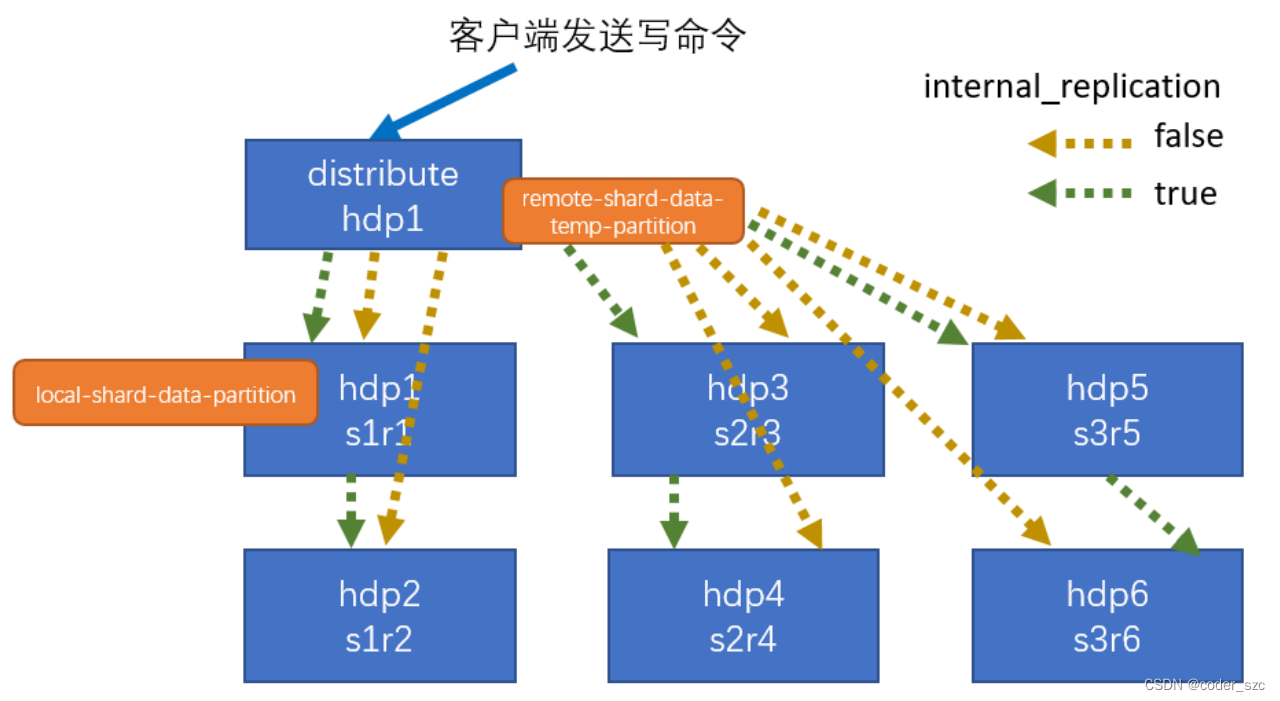 客户端发送写命令

internal_replication
false
true

distribute
hdp1

remote-shard-data-temp-partition

local-shard-data-partition

hdp1
s1r1

hdp3
s2r3

hdp5
s3r5

hdp2
s1r2

hdp4
s2r4

hdp6
s3r6

CSDN @coder_szc